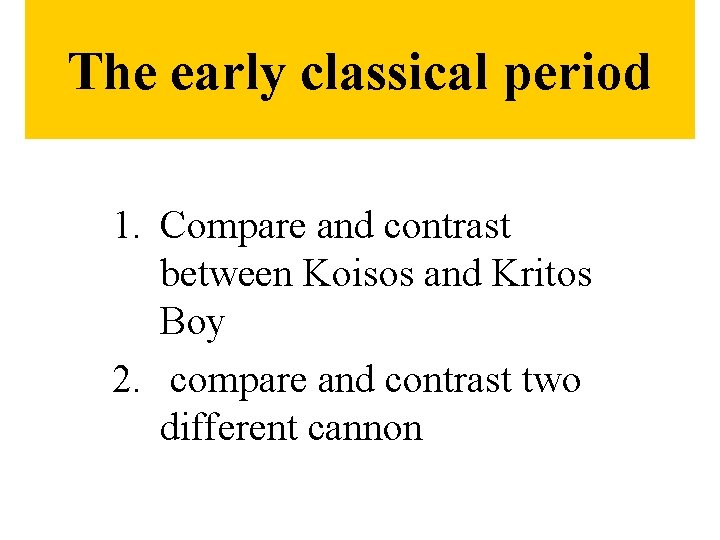 The early classical period

1. Compare and contrast between Koisos and Kritos Boy

2. compare and contrast two different cannon